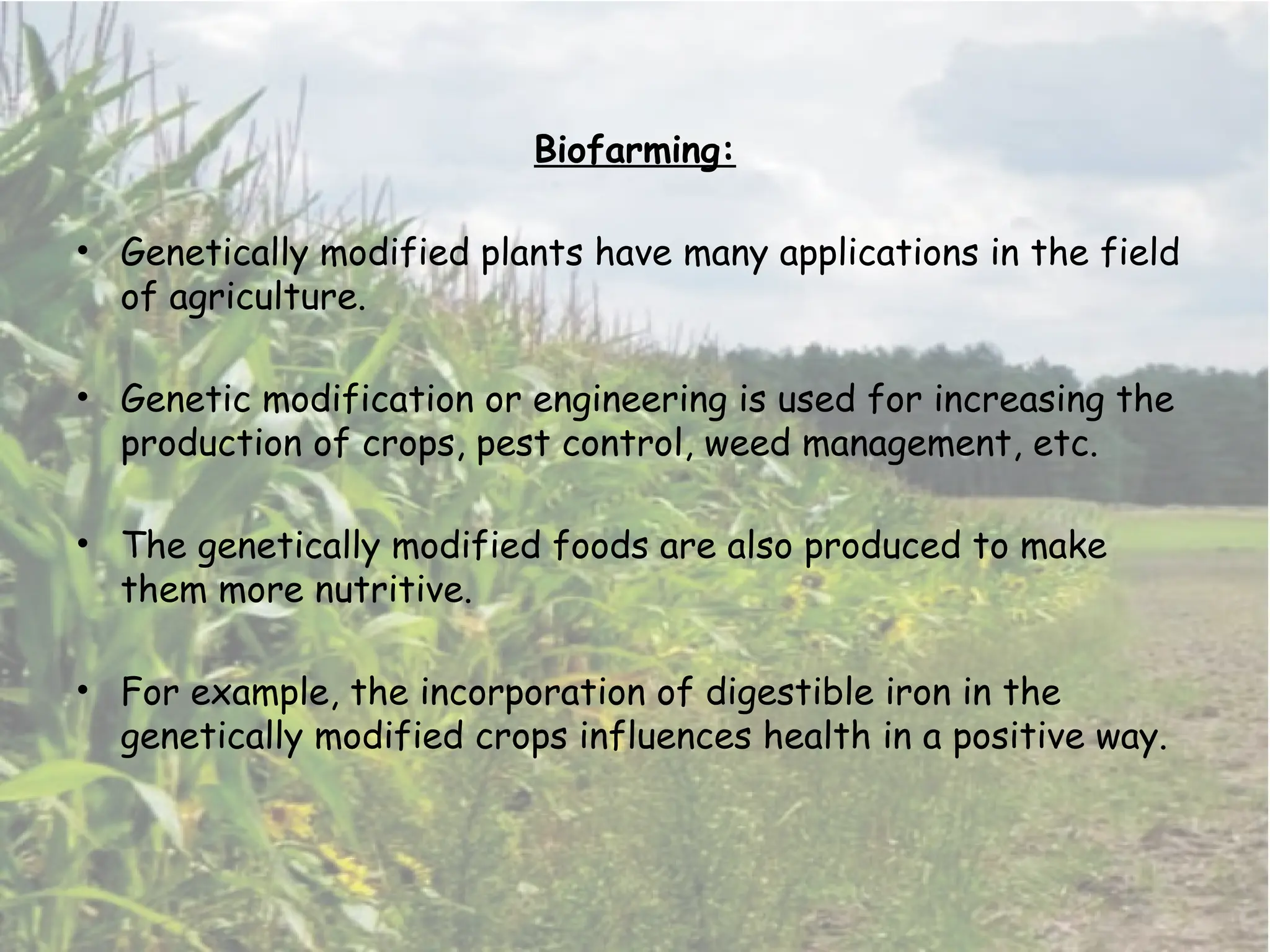 Biofarming:

• Genetically modified plants have many applications in the field of agriculture.

• Genetic modification or engineering is used for increasing the production of crops, pest control, weed management, etc.

• The genetically modified foods are also produced to make them more nutritive.

• For example, the incorporation of digestible iron in the genetically modified crops influences health in a positive way.